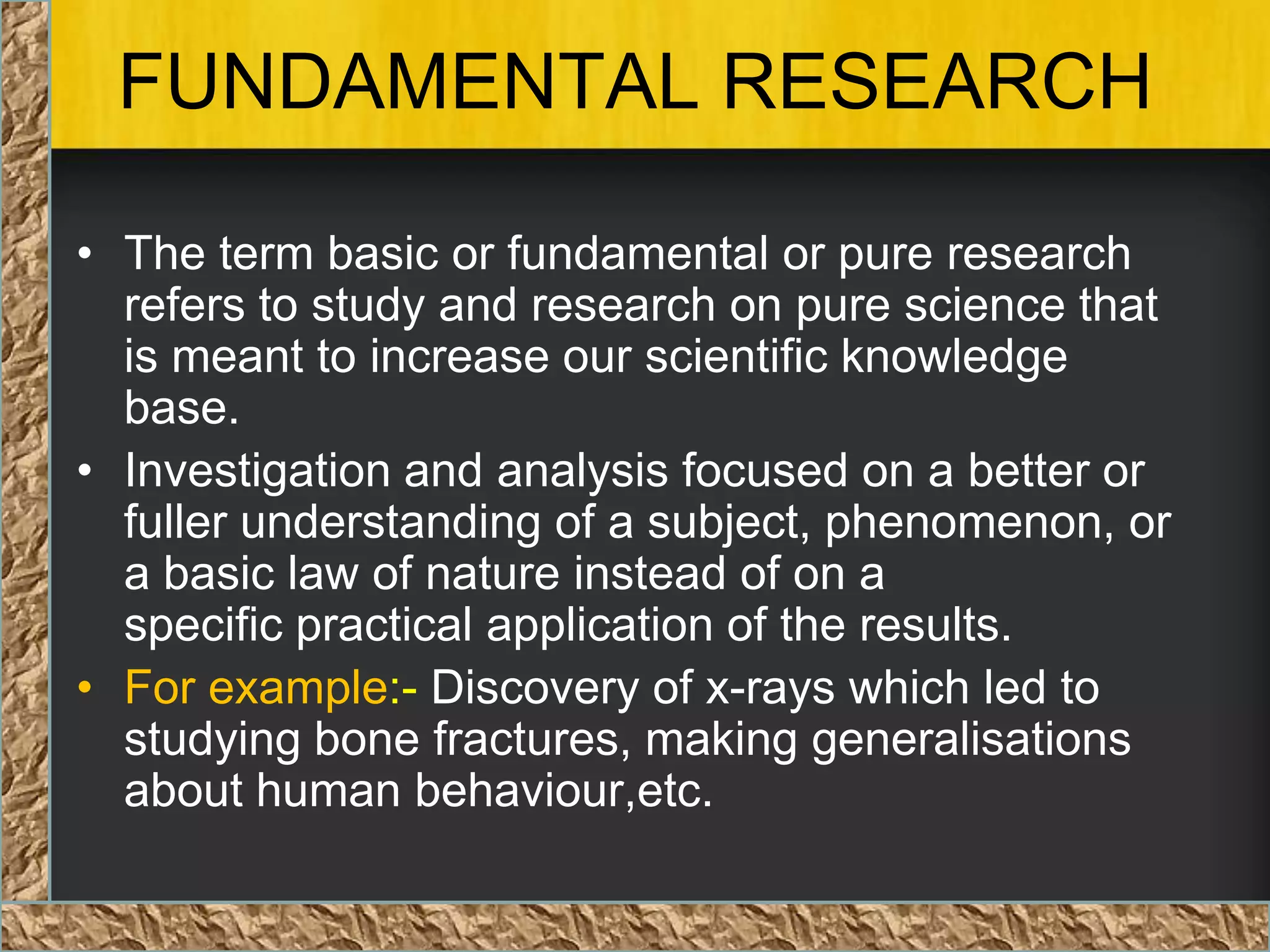 FUNDAMENTAL RESEARCH

• The term basic or fundamental or pure research refers to study and research on pure science that is meant to increase our scientific knowledge base.

• Investigation and analysis focused on a better or fuller understanding of a subject, phenomenon, or a basic law of nature instead of on a specific practical application of the results.

• For example:- Discovery of x-rays which led to studying bone fractures, making generalisations about human behaviour,etc.